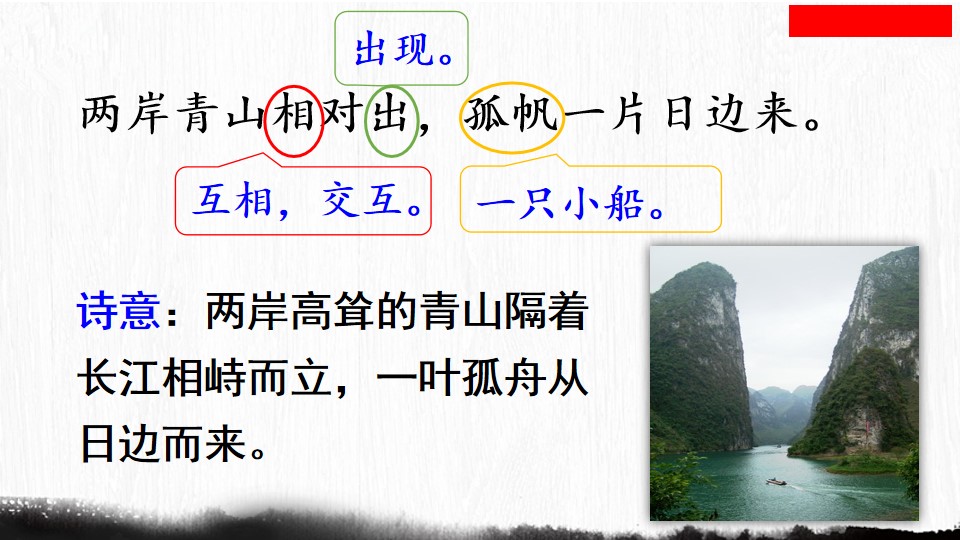 出现。

两岸青山相对出，孤帆一片日边来。

互相，交互。

一只小船。

诗意：两岸高耸的青山隔着长江相峙而立，一叶孤舟从日边而来。